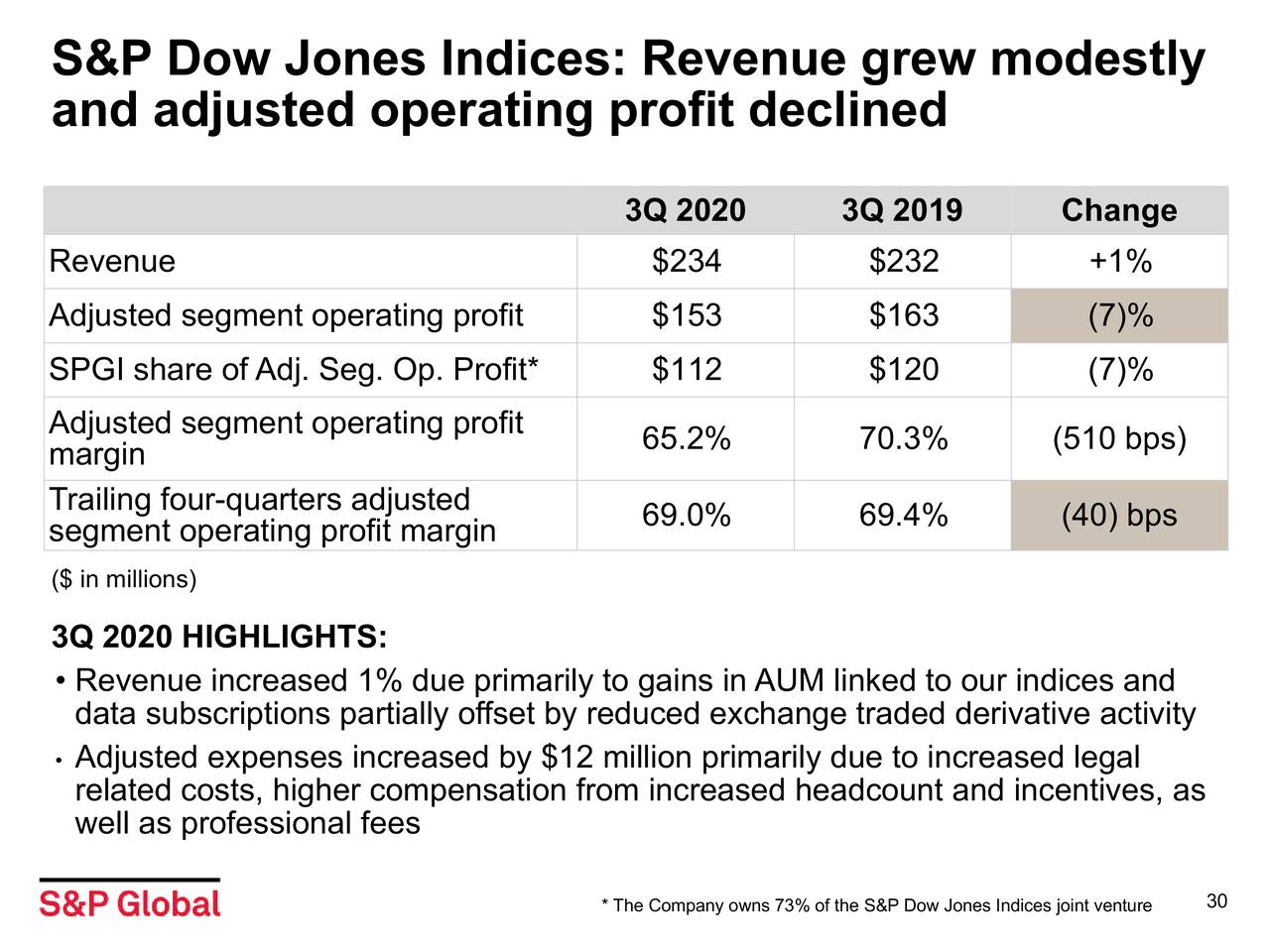 S&P Dow Jones Indices: Revenue grew modestly and adjusted operating profit declined

| | 3Q 2020 | 3Q 2019 | Change |
|---|---|---|---|
| Revenue | \$234 | \$232 | +1% |
| Adjusted segment operating profit | \$153 | \$163 | (7)% |
| SPGI share of Adj. Seg. Op. Profit* | \$112 | \$120 | (7)% |
| Adjusted segment operating profit margin | 65.2% | 70.3% | (510 bps) |
| Trailing four-quarters adjusted segment operating profit margin | 69.0% | 69.4% | (40) bps |

(\$ in millions)

3Q 2020 HIGHLIGHTS:
• Revenue increased 1% due primarily to gains in AUM linked to our indices and data subscriptions partially offset by reduced exchange traded derivative activity
• Adjusted expenses increased by \$12 million primarily due to increased legal related costs, higher compensation from increased headcount and incentives, as well as professional fees

S&P Global

* The Company owns 73% of the S&P Dow Jones Indices joint venture

30